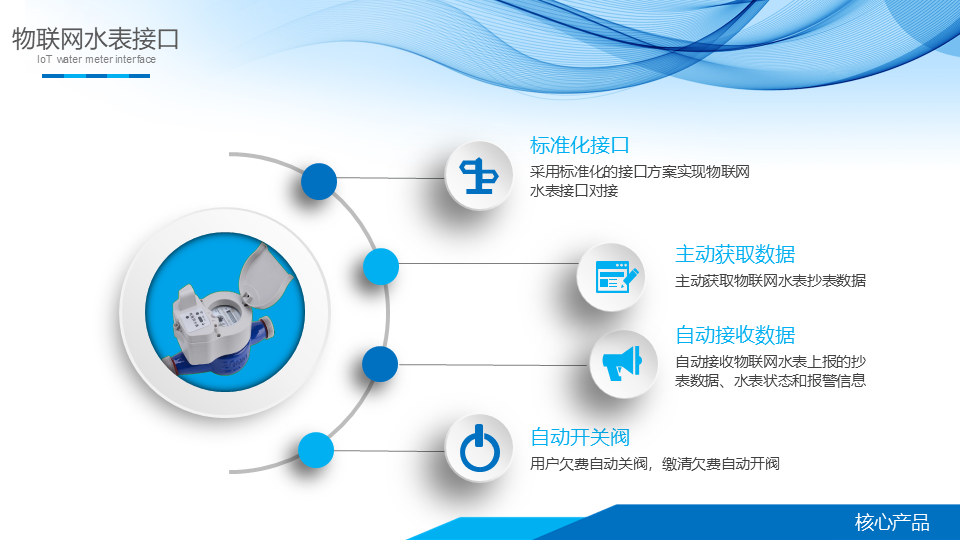 物联网水表接口
IoT water meter interface

标准化接口
采用标准化的接口方案实现物联网水表接口对接

主动获取数据
主动获取物联网水表抄表数据

自动接收数据
自动接收物联网水表上报的抄表数据、水表状态和报警信息

自动开关阀
用户欠费自动关阀，缴清欠费自动开阀

核心产品